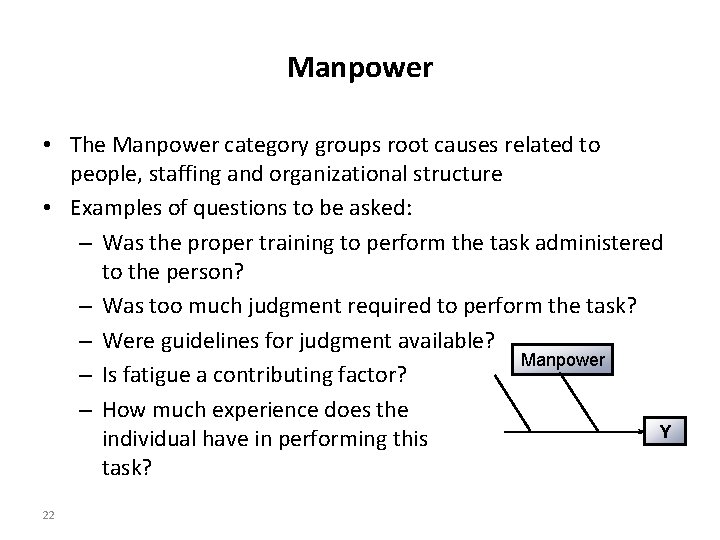 Manpower

• The Manpower category groups root causes related to people, staffing and organizational structure
• Examples of questions to be asked:
– Was the proper training to perform the task administered to the person?
– Was too much judgment required to perform the task?
– Were guidelines for judgment available?
– Is fatigue a contributing factor?
– How much experience does the individual have in performing this task?

Manpower

Y

22